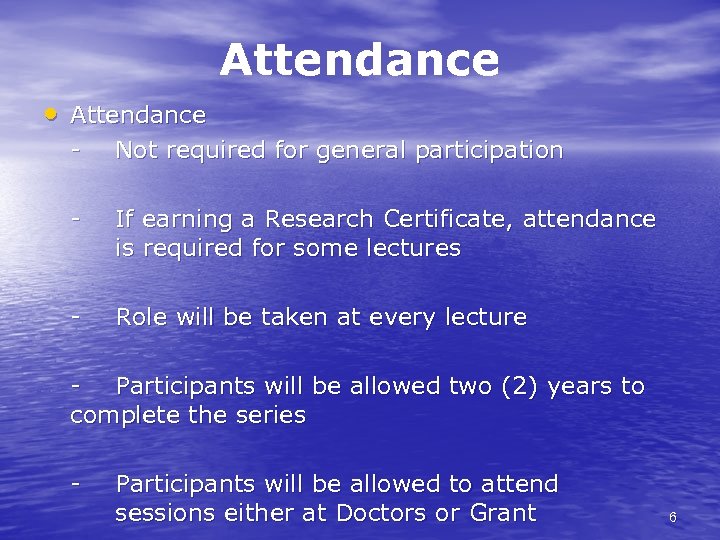 Attendance

• Attendance

- Not required for general participation

- If earning a Research Certificate, attendance is required for some lectures

- Role will be taken at every lecture

- Participants will be allowed two (2) years to complete the series

- Participants will be allowed to attend sessions either at Doctors or Grant

6